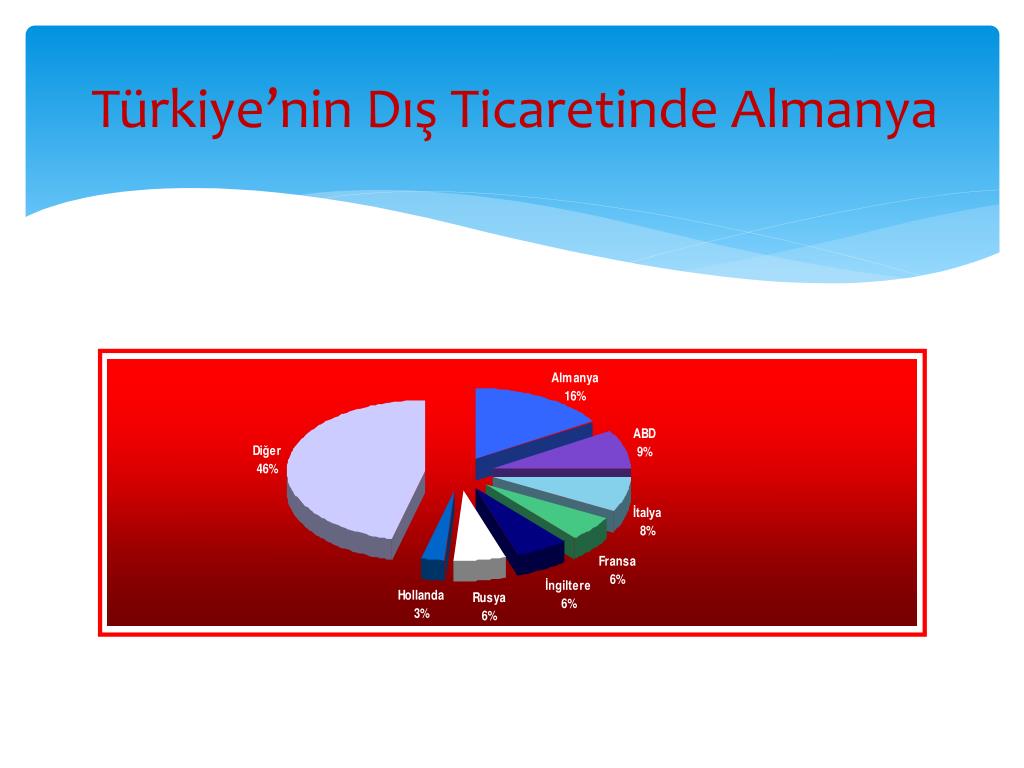 Türkiye’nin Dış Ticaretinde Almanya

Almanya
16%

ABD
9%

İtalya
8%

Fransa
6%

İngiltere
6%

Rusya
6%

Hollanda
3%

Diğer
46%